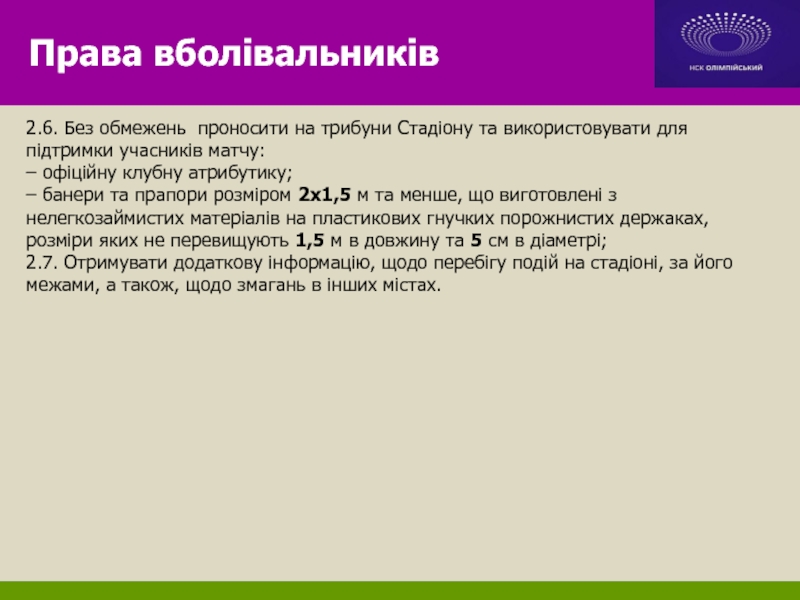 Права вболівальників

НСК ОЛІМПІЙСЬКИЙ

2.6. Без обмежень проносити на трибуни Стадіону та використовувати для підтримки учасників матчу:
– офіційну клубну атрибутику;
– банери та прапори розміром 2х1,5 м та менше, що виготовлені з нелегкозаймистих матеріалів на пластикових гнучких порожнистих держаках, розміри яких не перевищують 1,5 м в довжину та 5 см в діаметрі;
2.7. Отримувати додаткову інформацію, щодо перебігу подій на стадіоні, за його межами, а також, щодо змагань в інших містах.